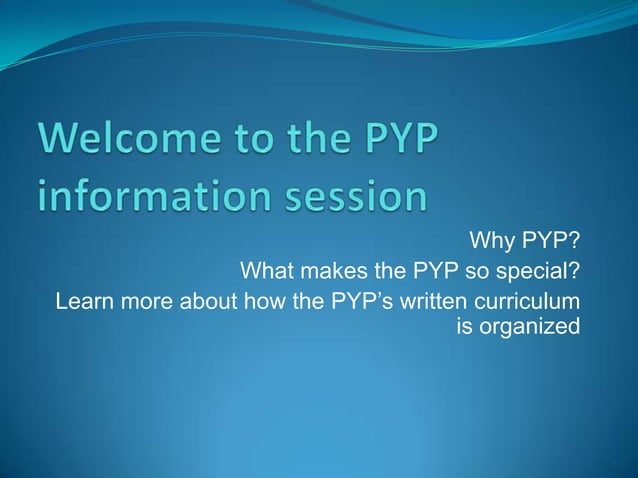 Welcome to the PYP information session

Why PYP?

What makes the PYP so special?

Learn more about how the PYP's written curriculum is organized